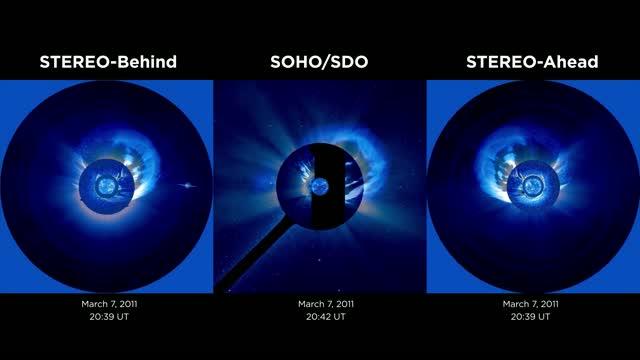 STEREO-Behind

March 7, 2011
20:39 UT

SOHO/SDO

March 7, 2011
20:42 UT

STEREO-Ahead

March 7, 2011
20:39 UT